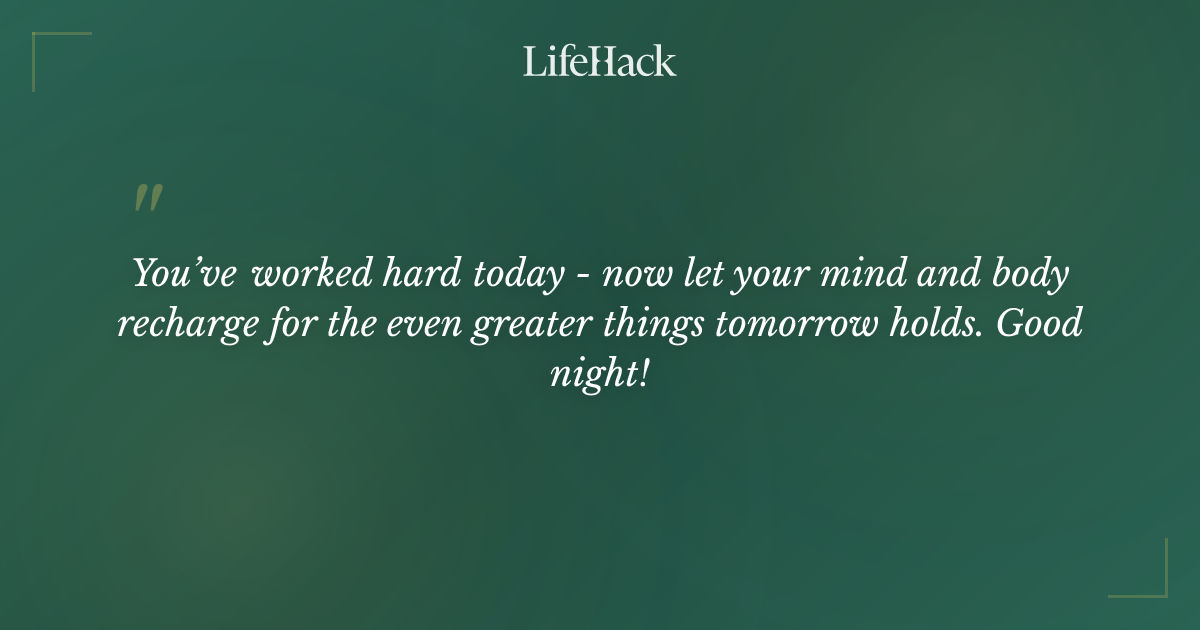 LifeHack

"

You've worked hard today - now let your mind and body recharge for the even greater things tomorrow holds. Good night!